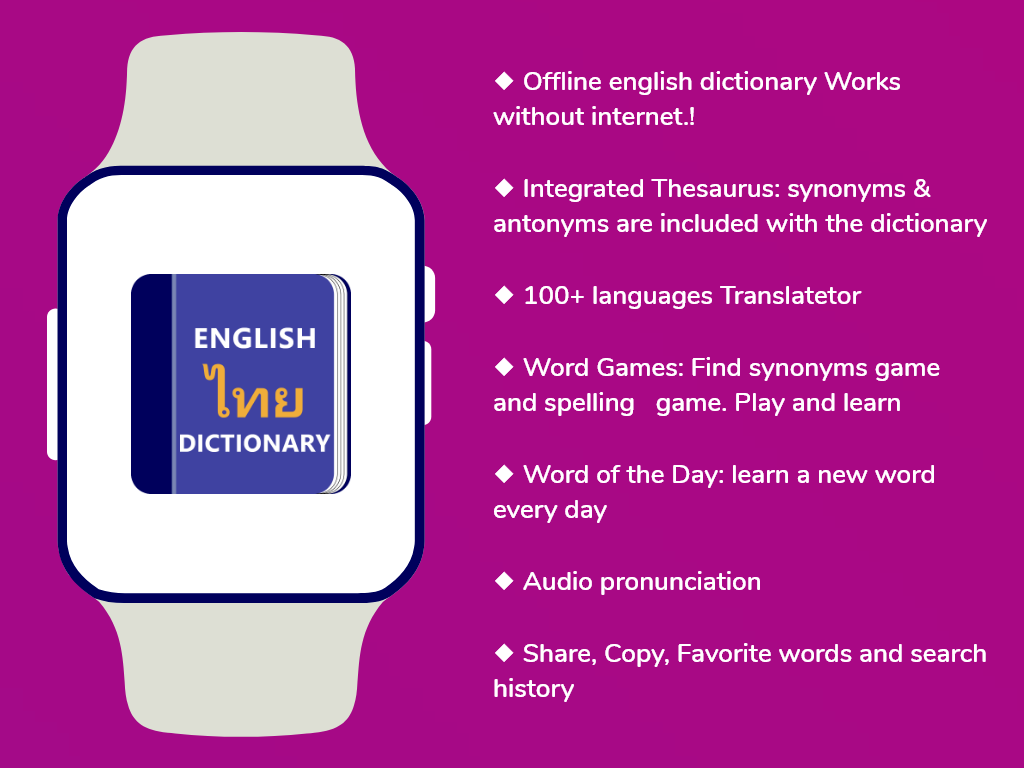 ENGLISH
ไทย
DICTIONARY

◆ Offline english dictionary Works without internet.!

◆ Integrated Thesaurus: synonyms & antonyms are included with the dictionary

◆ 100+ languages Translatetor

◆ Word Games: Find synonyms game and spelling game. Play and learn

◆ Word of the Day: learn a new word every day

◆ Audio pronunciation

◆ Share, Copy, Favorite words and search history